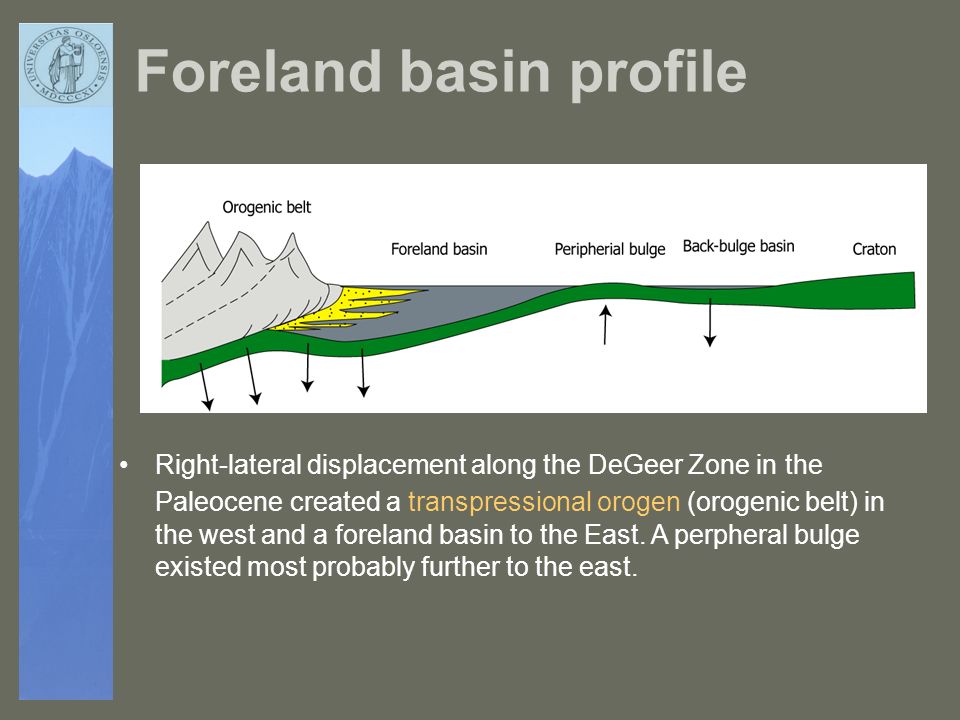 UNIVERSITAS OSLOENSIS MDCCCXI

Foreland basin profile

Orogenic belt

Foreland basin

Peripherial bulge

Back-bulge basin

Craton

• Right-lateral displacement along the DeGeer Zone in the Paleocene created a transpressional orogen (orogenic belt) in the west and a foreland basin to the East. A perpheral bulge existed most probably further to the east.